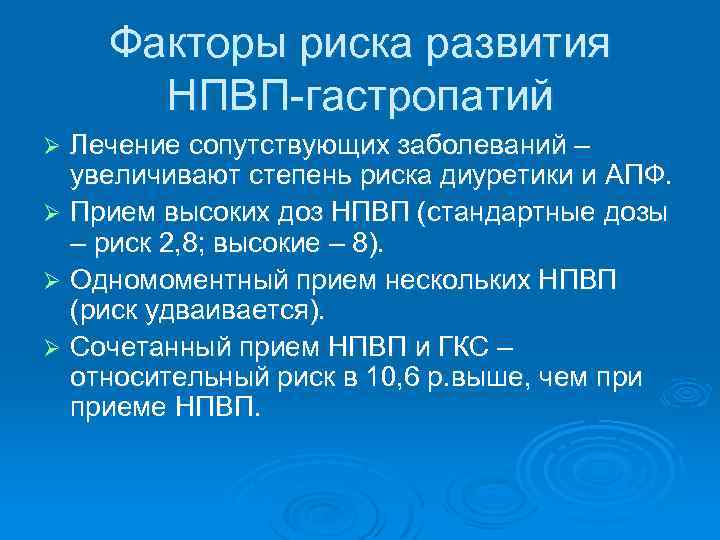 Факторы риска развития НПВП-гастропатий

➢ Лечение сопутствующих заболеваний – увеличивают степень риска диуретики и АПФ.

➢ Прием высоких доз НПВП (стандартные дозы – риск 2,8; высокие – 8).

➢ Одномоментный прием нескольких НПВП (риск удваивается).

➢ Сочетанный прием НПВП и ГКС – относительный риск в 10,6 р.выше, чем при приеме НПВП.